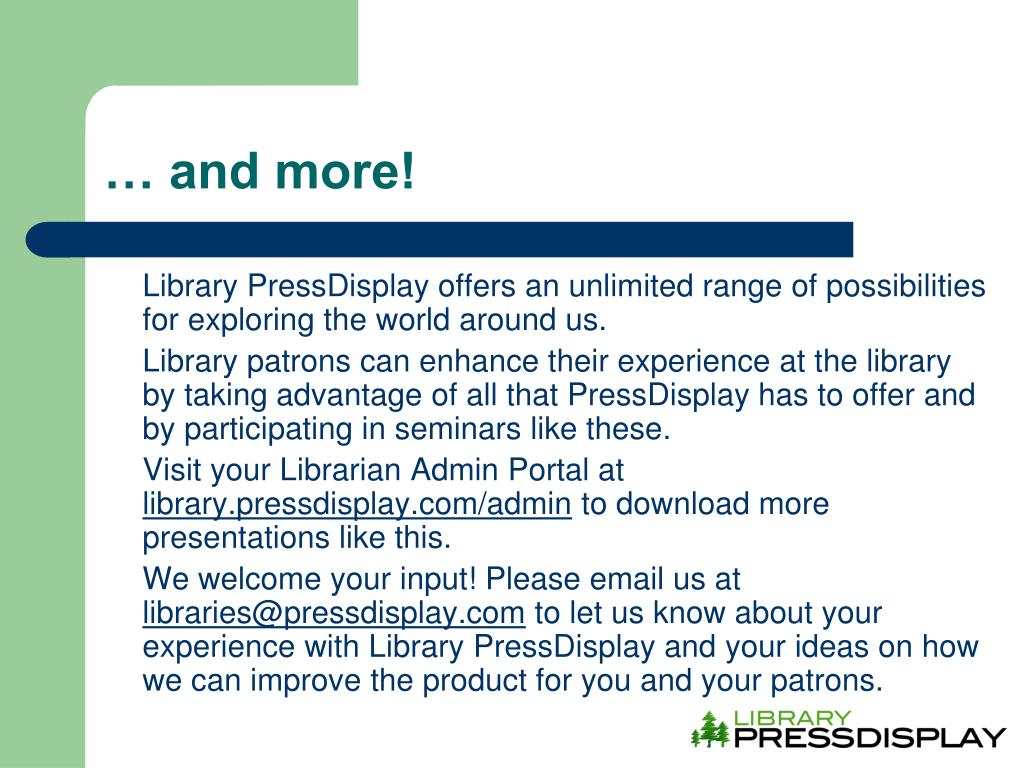 … and more!

Library PressDisplay offers an unlimited range of possibilities for exploring the world around us.

Library patrons can enhance their experience at the library by taking advantage of all that PressDisplay has to offer and by participating in seminars like these.

Visit your Librarian Admin Portal at library.pressdisplay.com/admin to download more presentations like this.

We welcome your input! Please email us at libraries@pressdisplay.com to let us know about your experience with Library PressDisplay and your ideas on how we can improve the product for you and your patrons.

LIBRARY PRESSDISPLAY